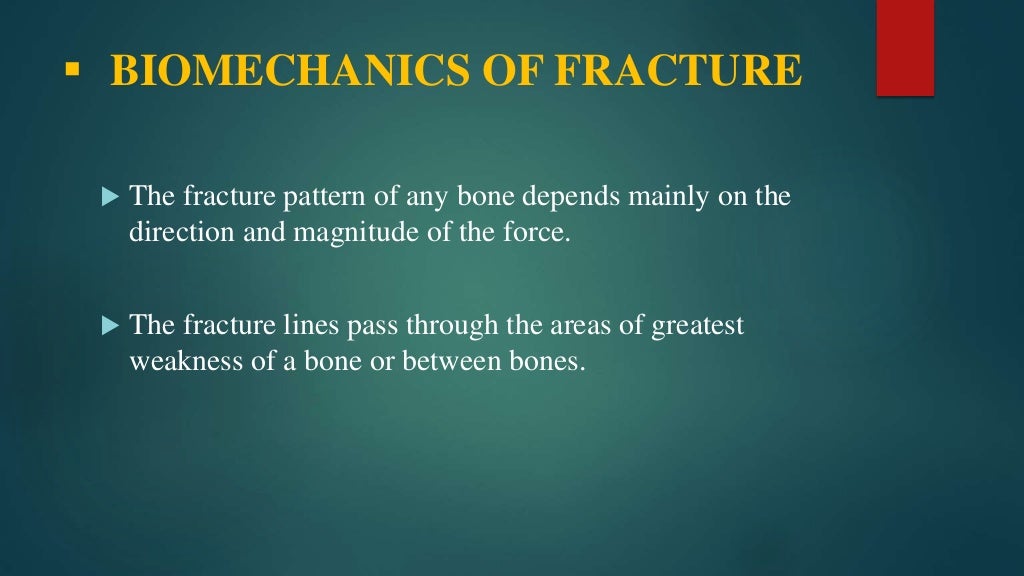 BIOMECHANICS OF FRACTURE

The fracture pattern of any bone depends mainly on the direction and magnitude of the force.

The fracture lines pass through the areas of greatest weakness of a bone or between bones.